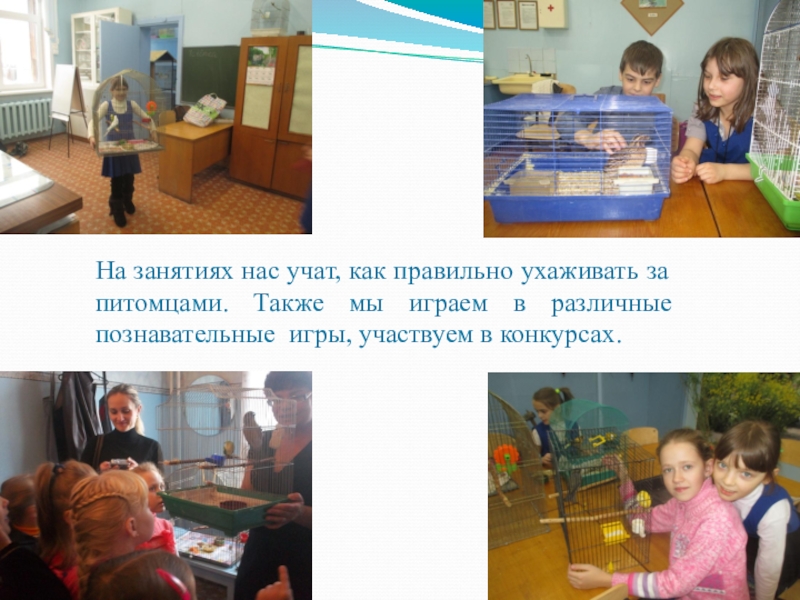 На занятиях нас учат, как правильно ухаживать за питомцами. Также мы играем в различные познавательные игры, участвуем в конкурсах.